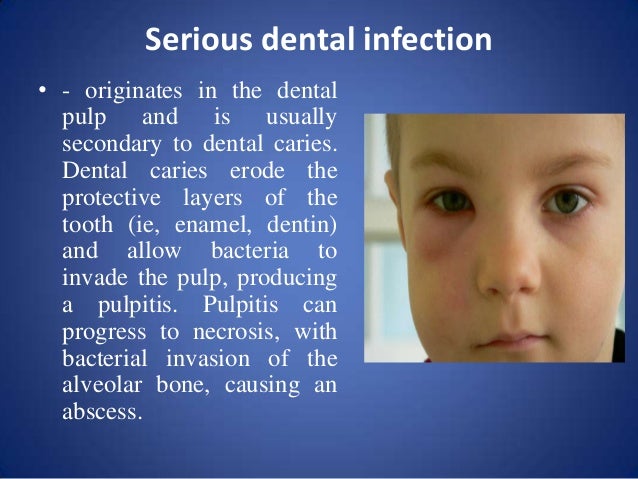 Serious dental infection

• - originates in the dental pulp and is usually secondary to dental caries. Dental caries erode the protective layers of the tooth (ie, enamel, dentin) and allow bacteria to invade the pulp, producing a pulpitis. Pulpitis can progress to necrosis, with bacterial invasion of the alveolar bone, causing an abscess.